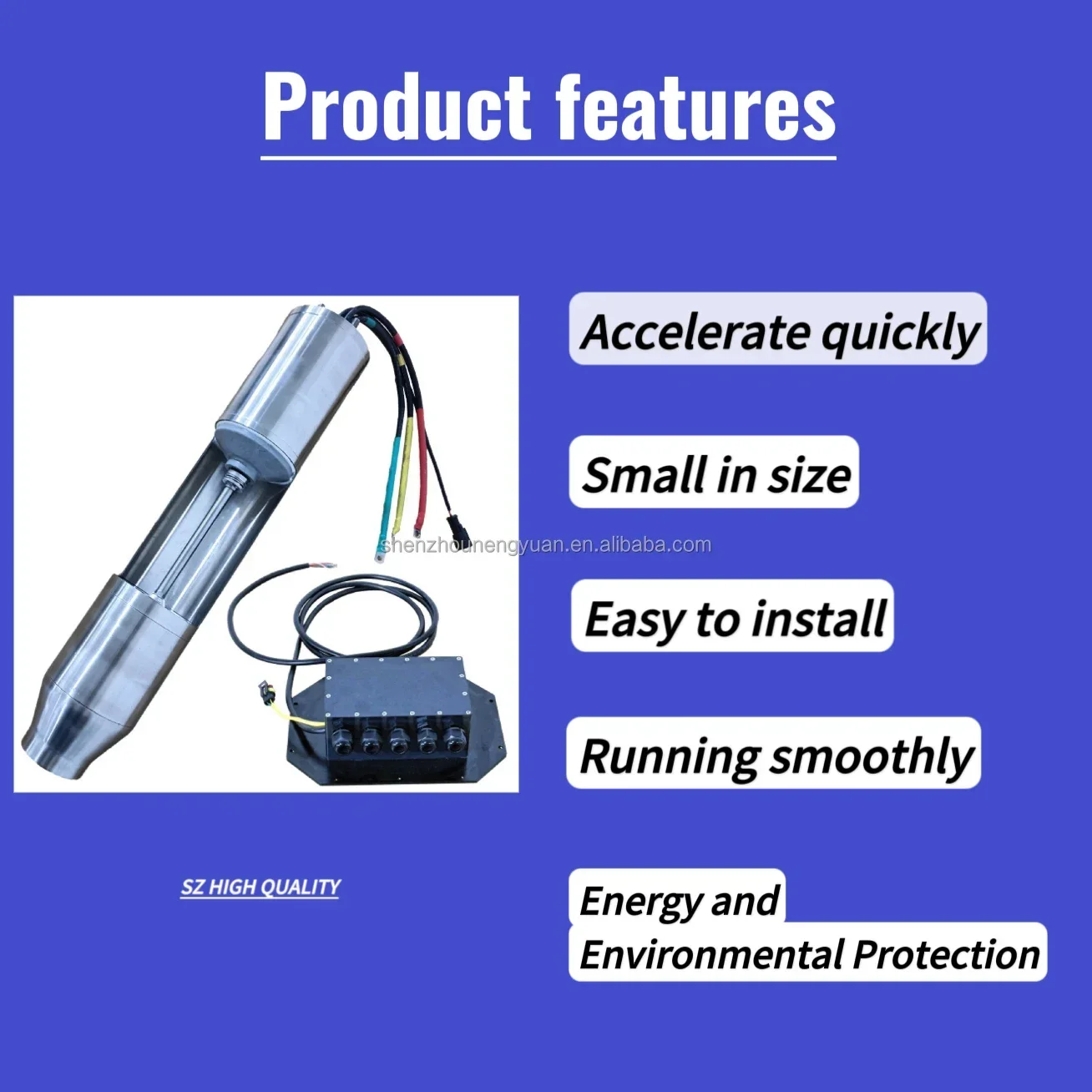 Product features

Accelerate quickly

Small in size

shenzhounengyuan.en.alibaba.com

Easy to install

Running smoothly

SZ HIGH QUALITY

Energy and Environmental Protection